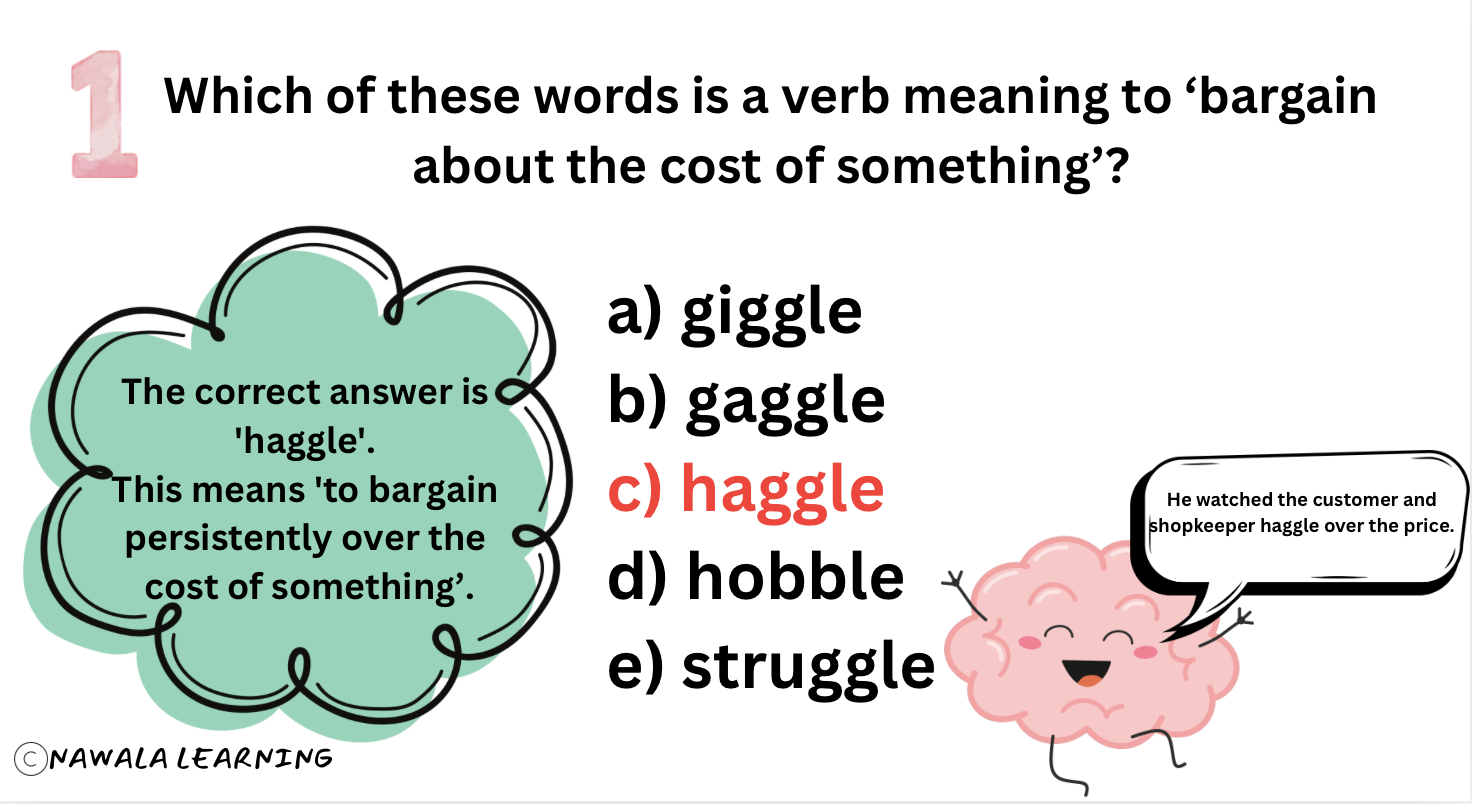 1

Which of these words is a verb meaning to ‘bargain about the cost of something’?

The correct answer is 'haggle'.
This means 'to bargain persistently over the cost of something’.

a) giggle
b) gaggle
c) haggle
d) hobble
e) struggle

He watched the customer and shopkeeper haggle over the price.

©NAWALA LEARNING